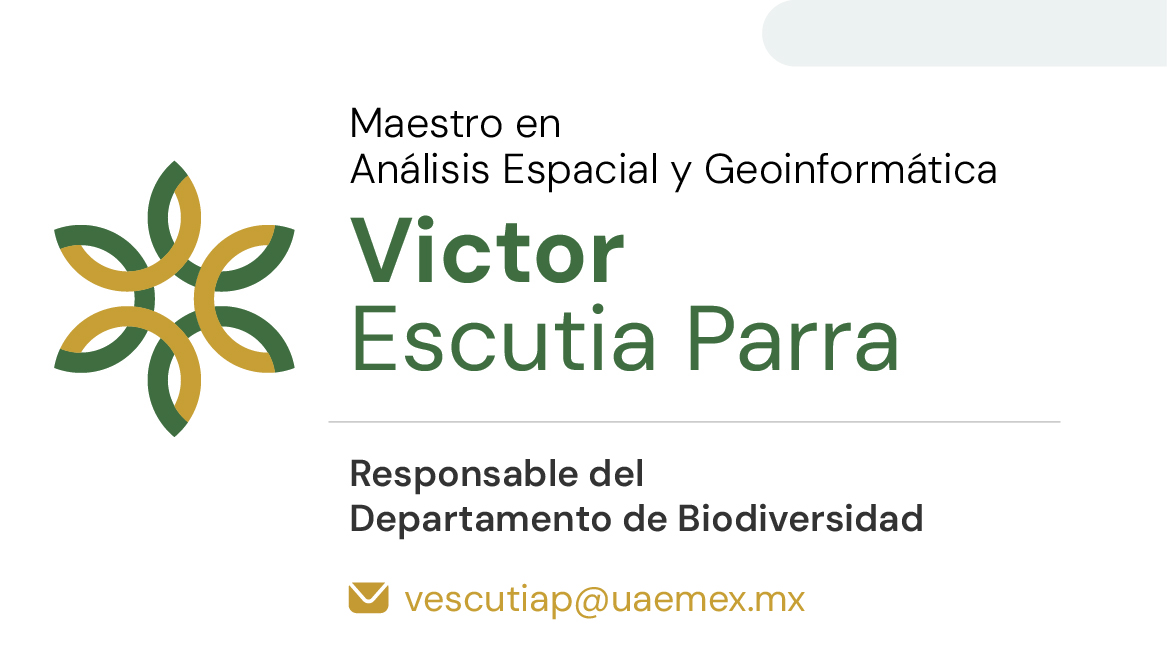 Maestro en
Análisis Espacial y Geoinformática

Victor
Escutia Parra

Responsable del
Departamento de Biodiversidad

vescutiap@uaemex.mx